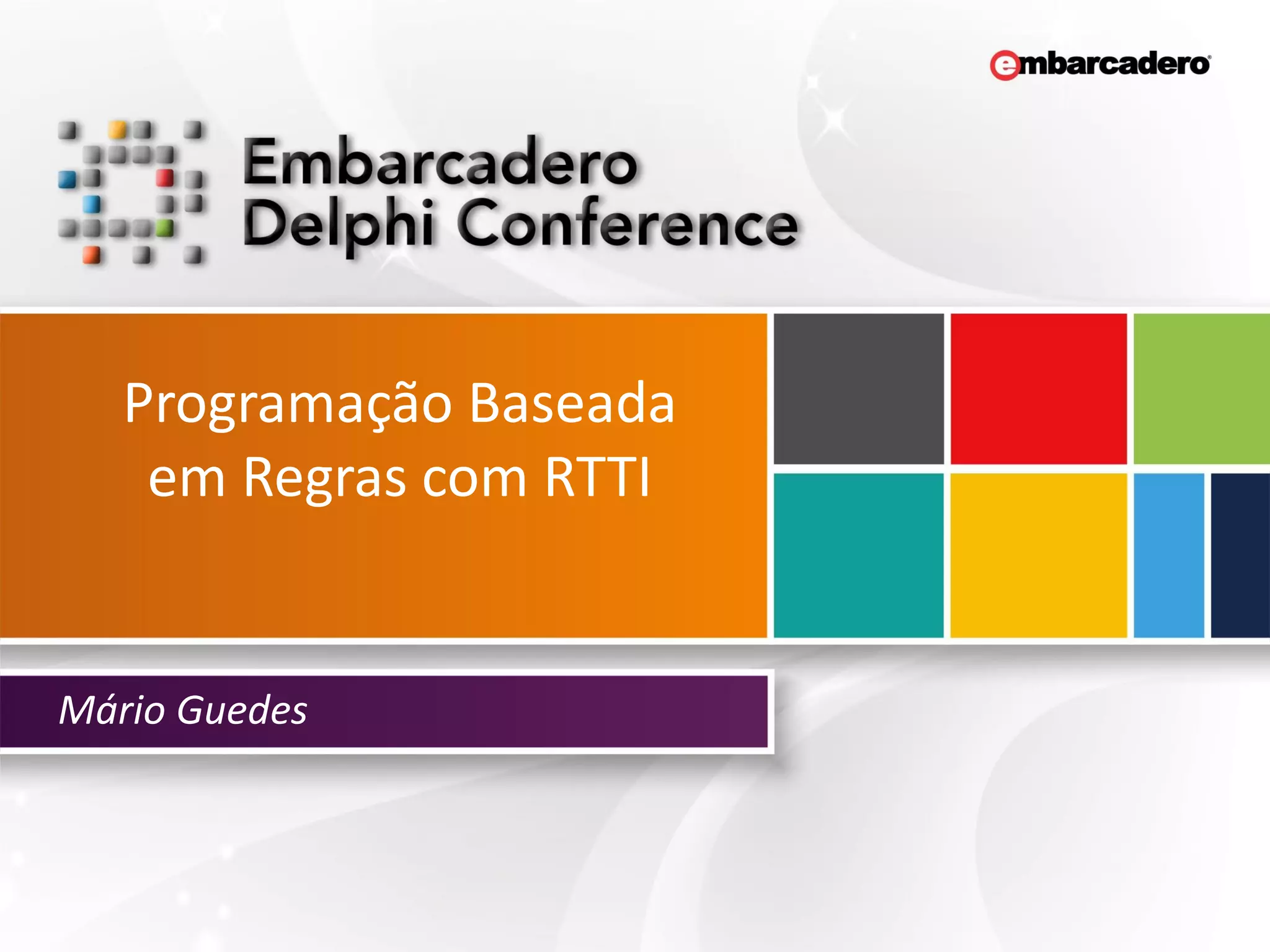 embarcadero

Embarcadero Delphi Conference

Programação Baseada em Regras com RTTI

Mário Guedes